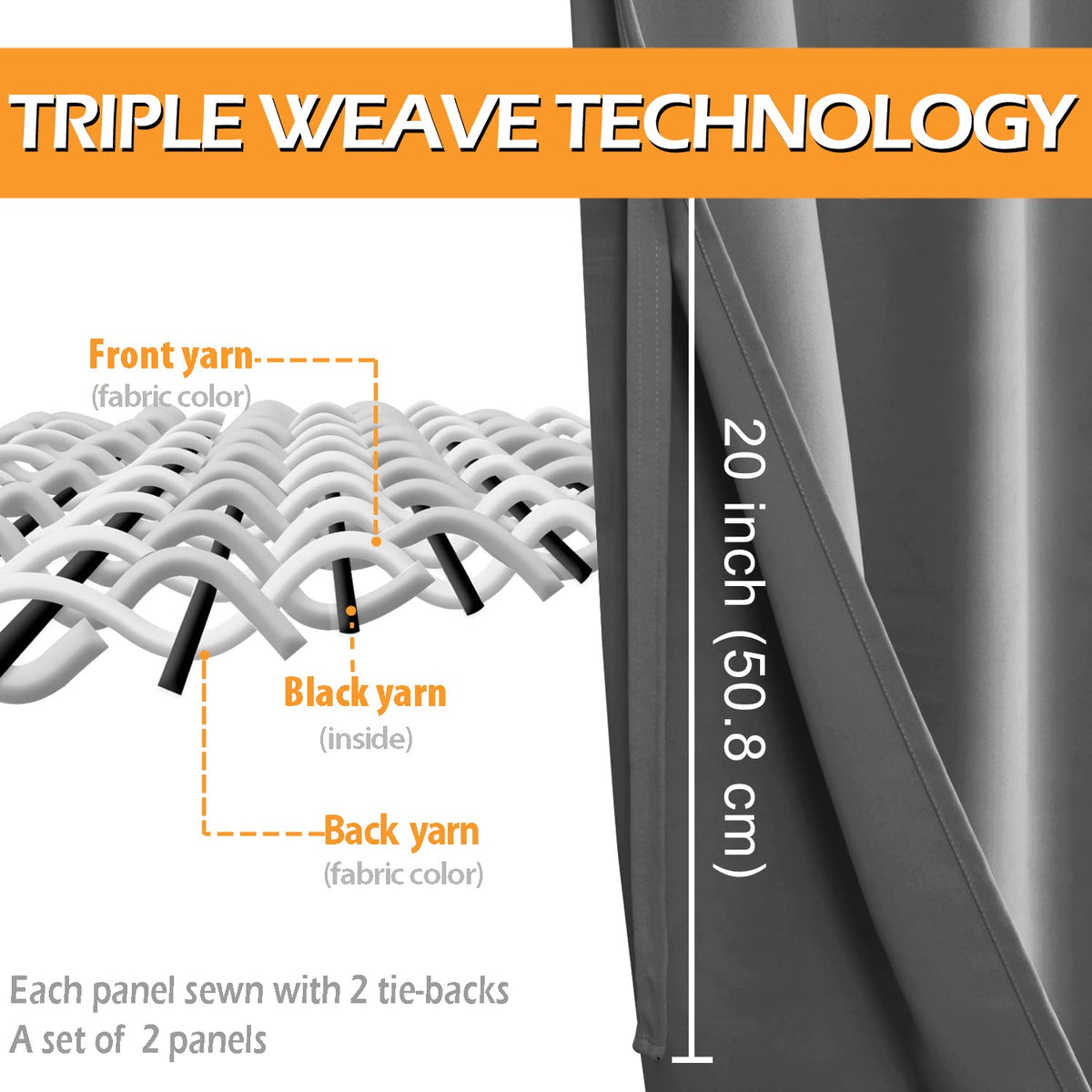 TRIPLE WEAVE TECHNOLOGY

Front yarn
(fabric color)

Black yarn
(inside)

Back yarn
(fabric color)

20 inch (50.8 cm)

Each panel sewn with 2 tie-backs
A set of 2 panels